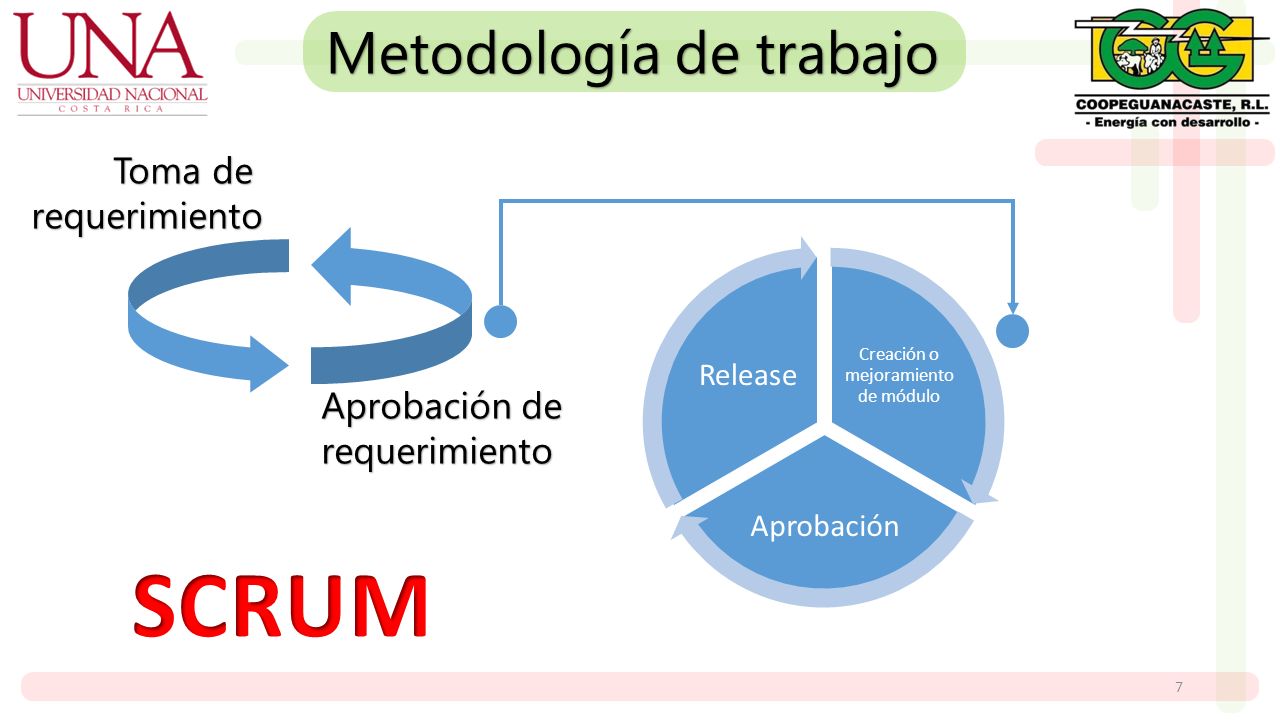 UNA
UNIVERSIDAD NACIONAL
COSTA RICA

Metodología de trabajo

COOPEGUANACASTE, R.L.
- Energía con desarrollo -

Toma de requerimiento

Aprobación de requerimiento

Release

Creación o mejoramiento de módulo

Aprobación

SCRUM

7